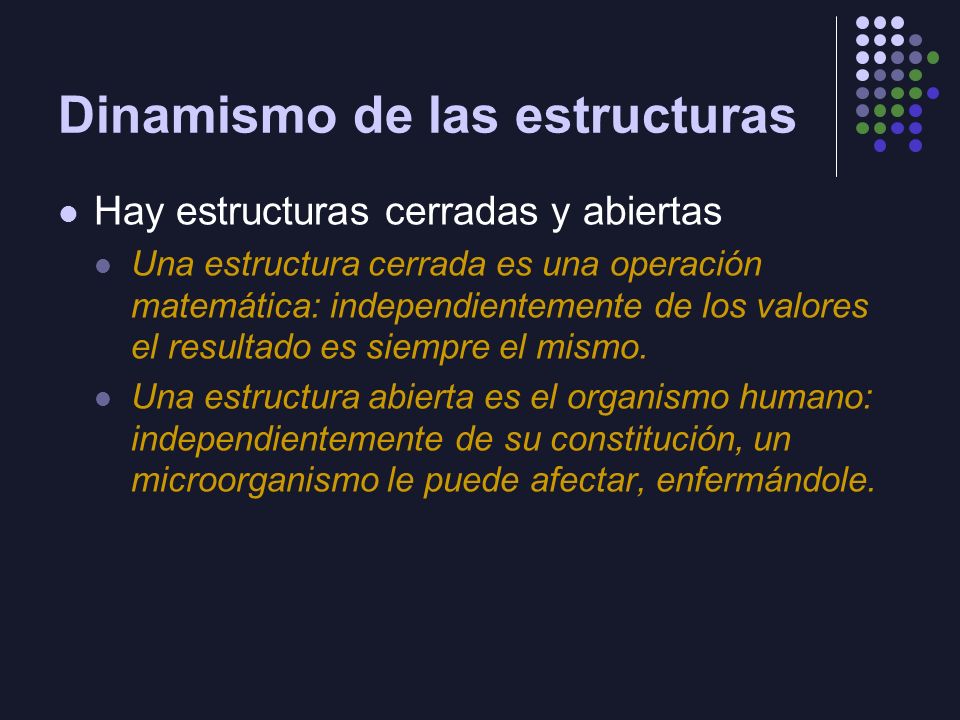 Dinamismo de las estructuras

Hay estructuras cerradas y abiertas

Una estructura cerrada es una operación matemática: independientemente de los valores el resultado es siempre el mismo.

Una estructura abierta es el organismo humano: independientemente de su constitución, un microorganismo le puede afectar, enfermándole.